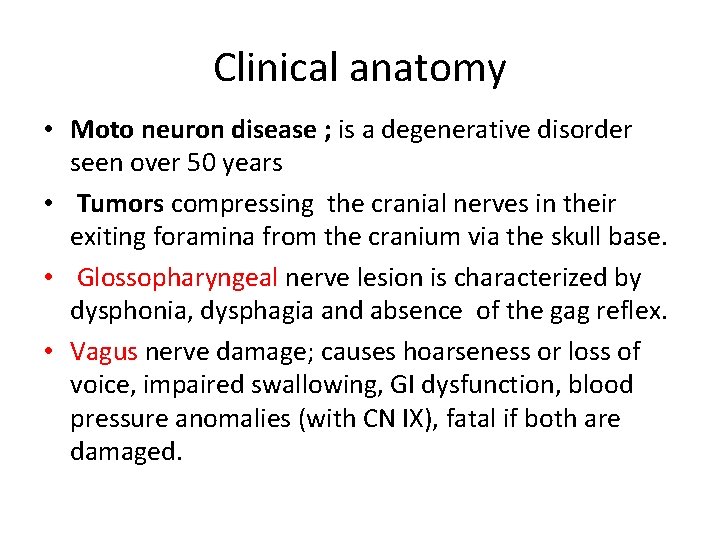 Clinical anatomy

• Moto neuron disease ; is a degenerative disorder seen over 50 years

• Tumors compressing the cranial nerves in their exiting foramina from the cranium via the skull base.

• Glossopharyngeal nerve lesion is characterized by dysphonia, dysphagia and absence of the gag reflex.

• Vagus nerve damage; causes hoarseness or loss of voice, impaired swallowing, GI dysfunction, blood pressure anomalies (with CN IX), fatal if both are damaged.